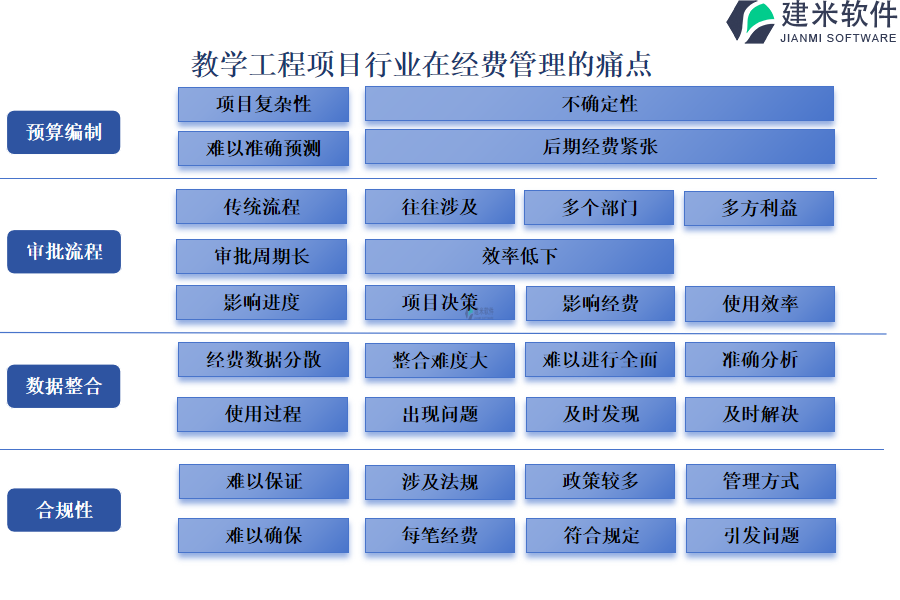 建米软件
JIANMI SOFTWARE

教学工程项目行业在经费管理的痛点

预算编制

项目复杂性
不确定性
难以准确预测
后期经费紧张

审批流程

传统流程
往往涉及
多个部门
多方利益
审批周期长
效率低下
影响进度
项目决策
影响经费
使用效率

数据整合

经费数据分散
整合难度大
难以进行全面
准确分析
使用过程
出现问题
及时发现
及时解决

合规性

难以保证
涉及法规
政策较多
管理方式
难以确保
每笔经费
符合规定
引发问题